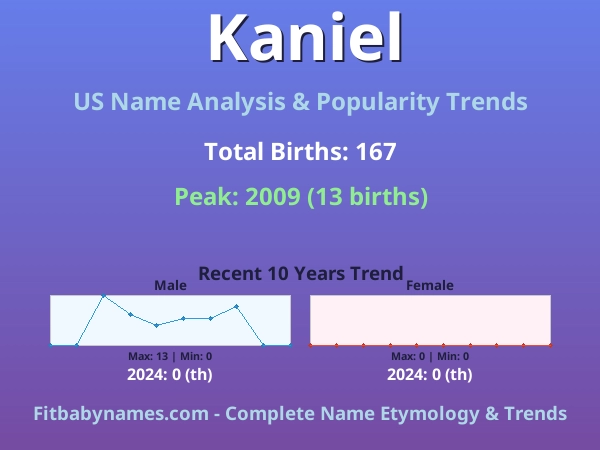 Kaniel

US Name Analysis & Popularity Trends

Total Births: 167

Peak: 2009 (13 births)

Recent 10 Years Trend

Male

Max: 13 | Min: 0

2024: 0 (th)

Female

Max: 0 | Min: 0

2024: 0 (th)

Fitbabynames.com - Complete Name Etymology & Trends